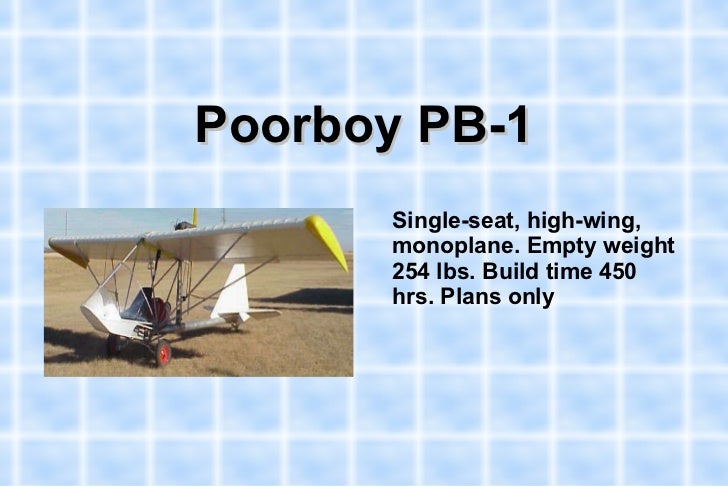 Poorboy PB-1

Single-seat, high-wing, monoplane. Empty weight 254 lbs. Build time 450 hrs. Plans only